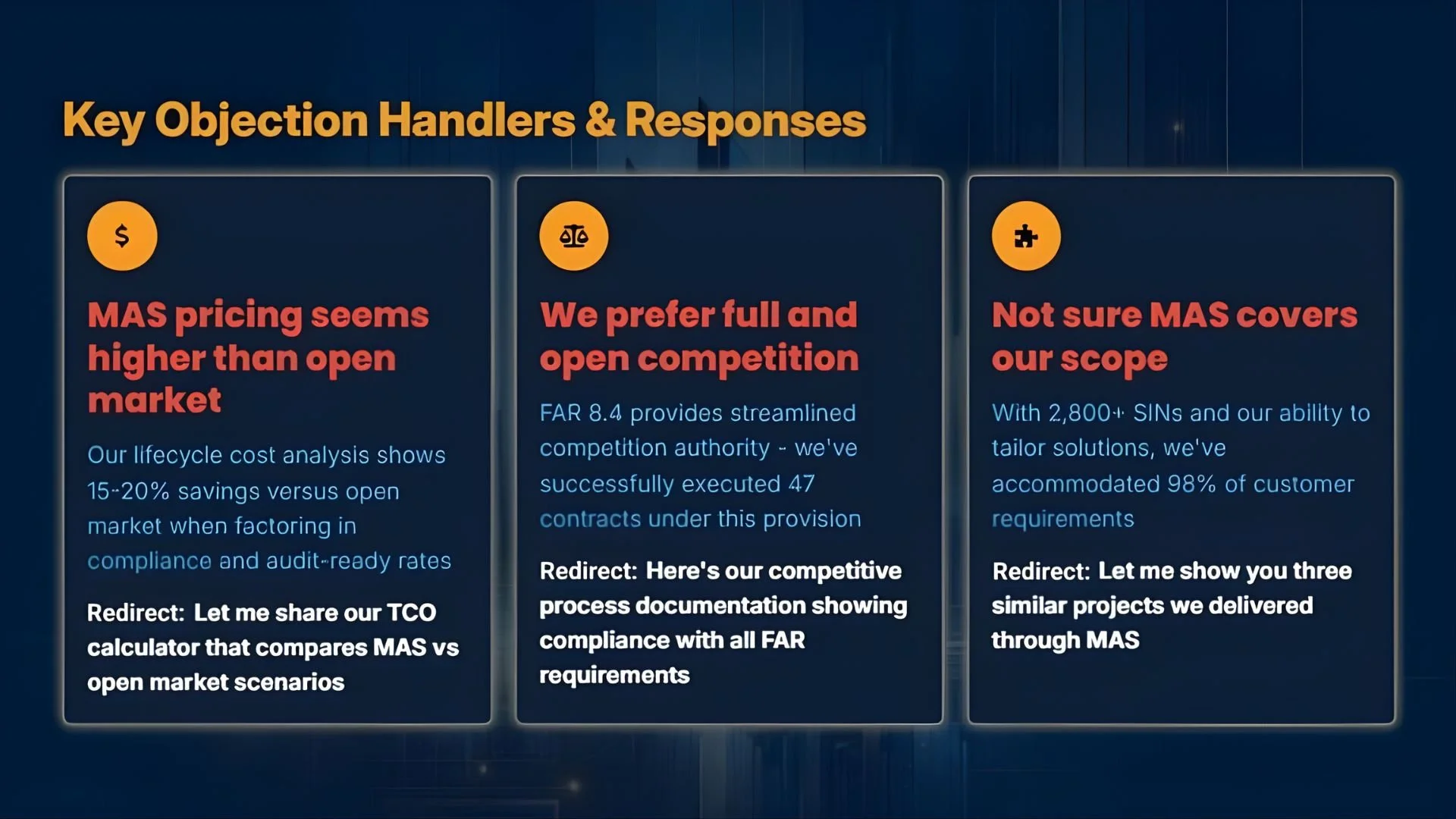 Key Objection Handlers & Responses

$

MAS pricing seems higher than open market

Our lifecycle cost analysis shows 15-20% savings versus open market when factoring in compliance and audit-ready rates

Redirect: Let me share our TCO calculator that compares MAS vs open market scenarios

We prefer full and open competition

FAR 8.4 provides streamlined competition authority - we've successfully executed 47 contracts under this provision

Redirect: Here's our competitive process documentation showing compliance with all FAR requirements

Not sure MAS covers our scope

With 2,800+ SINs and our ability to tailor solutions, we've accommodated 98% of customer requirements

Redirect: Let me show you three similar projects we delivered through MAS